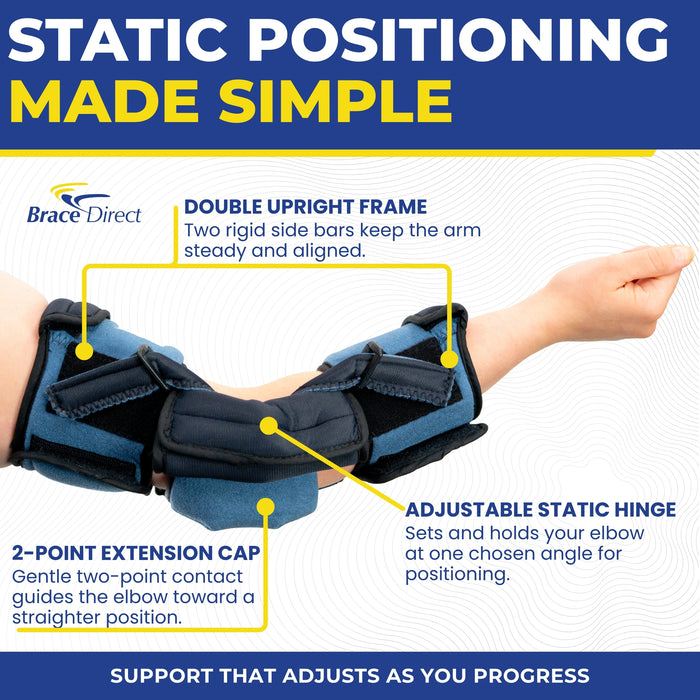 STATIC POSITIONING
MADE SIMPLE

Brace Direct

DOUBLE UPRIGHT FRAME
Two rigid side bars keep the arm steady and aligned.

ADJUSTABLE STATIC HINGE
Sets and holds your elbow at one chosen angle for positioning.

2-POINT EXTENSION CAP
Gentle two-point contact guides the elbow toward a straighter position.

SUPPORT THAT ADJUSTS AS YOU PROGRESS